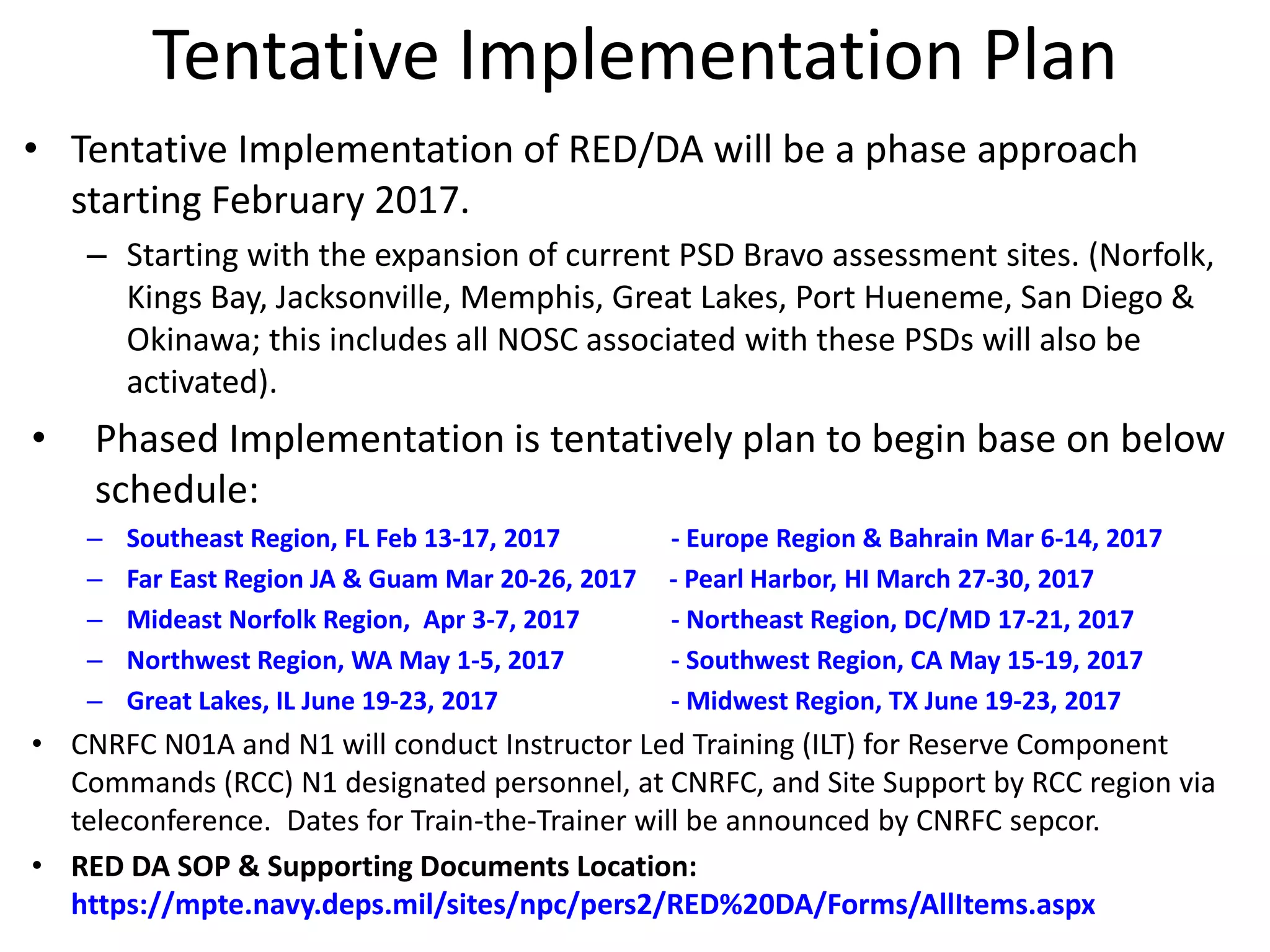 Tentative Implementation Plan

• Tentative Implementation of RED/DA will be a phase approach starting February 2017.

– Starting with the expansion of current PSD Bravo assessment sites. (Norfolk, Kings Bay, Jacksonville, Memphis, Great Lakes, Port Hueneme, San Diego & Okinawa; this includes all NOSC associated with these PSDs will also be activated).

• Phased Implementation is tentatively plan to begin base on below schedule:

– Southeast Region, FL Feb 13-17, 2017
– Far East Region JA & Guam Mar 20-26, 2017
– Mideast Norfolk Region, Apr 3-7, 2017
– Northwest Region, WA May 1-5, 2017
– Great Lakes, IL June 19-23, 2017

- Europe Region & Bahrain Mar 6-14, 2017
- Pearl Harbor, HI March 27-30, 2017
- Northeast Region, DC/MD 17-21, 2017
- Southwest Region, CA May 15-19, 2017
- Midwest Region, TX June 19-23, 2017

• CNRFC N01A and N1 will conduct Instructor Led Training (ILT) for Reserve Component Commands (RCC) N1 designated personnel, at CNRFC, and Site Support by RCC region via teleconference. Dates for Train-the-Trainer will be announced by CNRFC sepcor.

• RED DA SOP & Supporting Documents Location: https://mpte.navy.deps.mil/sites/npc/pers2/RED%20DA/Forms/AllItems.aspx